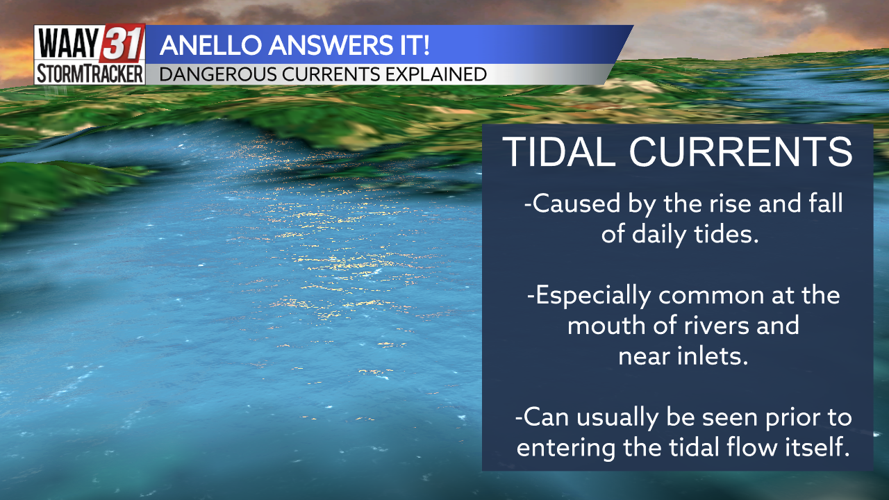 WAAY 31 STORMTRACKER

ANELLO ANSWERS IT!
DANGEROUS CURRENTS EXPLAINED

TIDAL CURRENTS

-Caused by the rise and fall of daily tides.

-Especially common at the mouth of rivers and near inlets.

-Can usually be seen prior to entering the tidal flow itself.